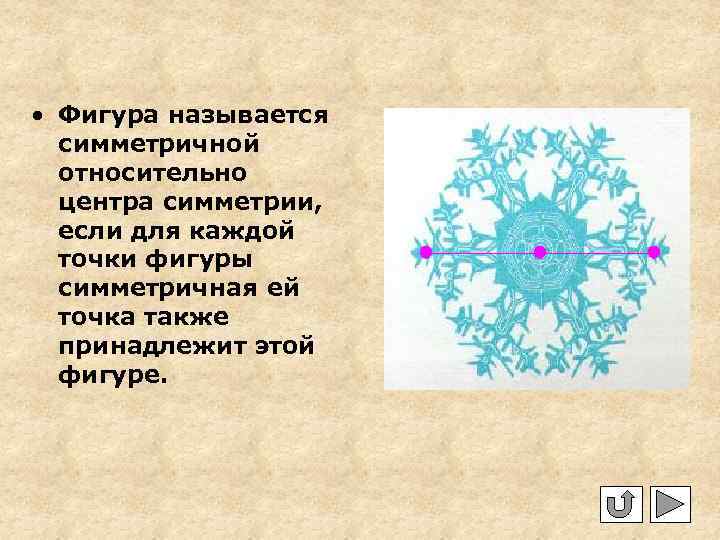 • Фигура называется симметричной относительно центра симметрии, если для каждой точки фигуры симметричная ей точка также принадлежит этой фигуре.